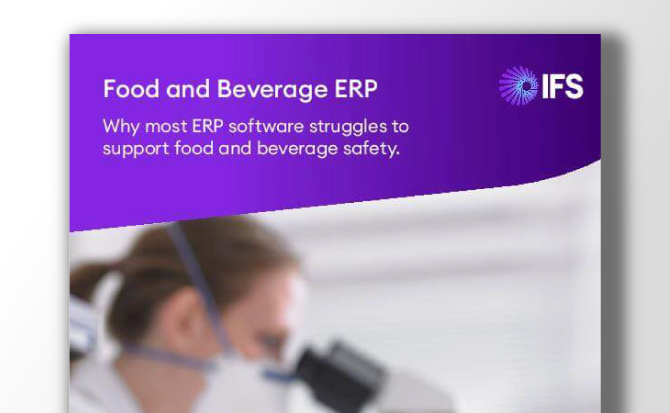 Food and Beverage ERP

IFS

Why most ERP software struggles to support food and beverage safety.